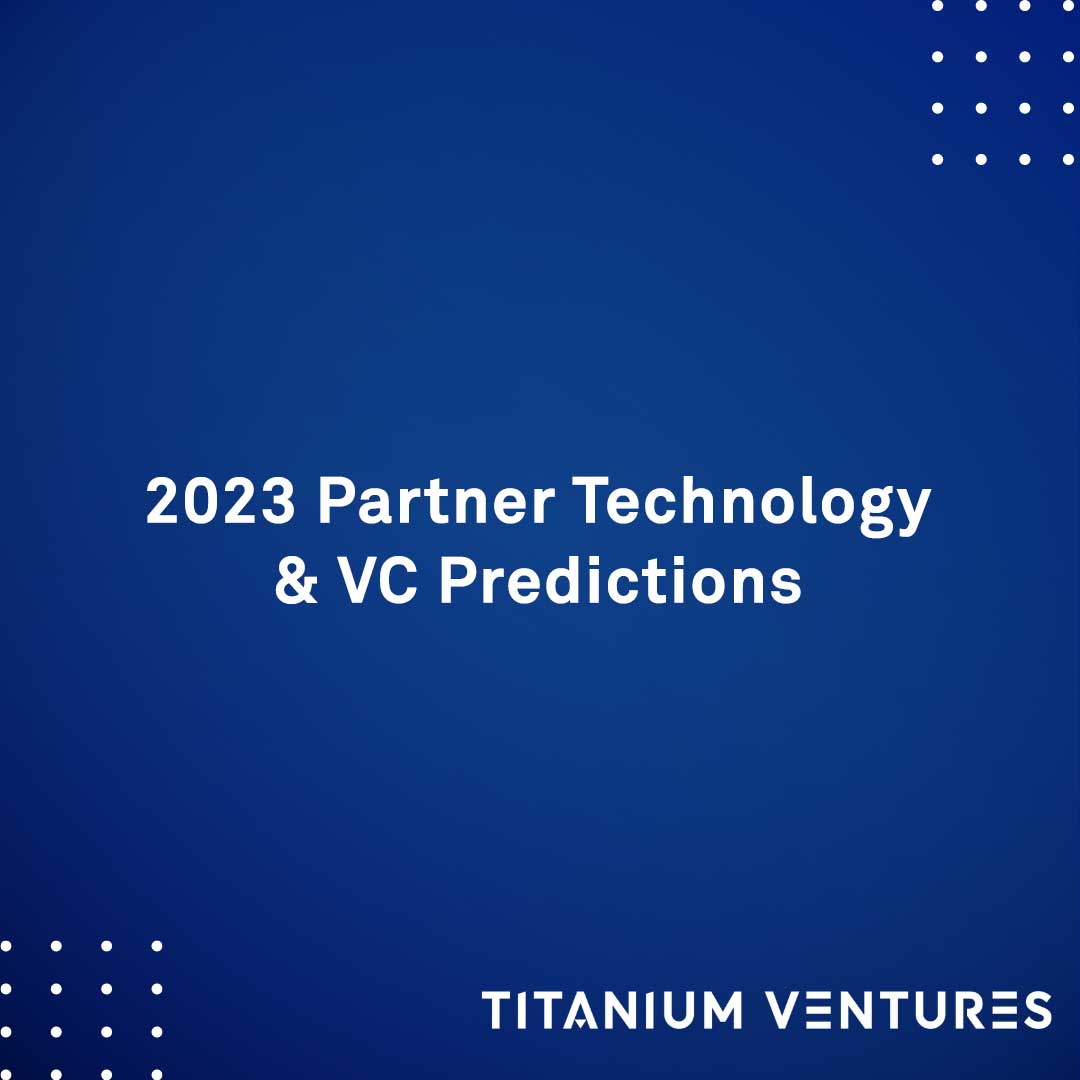 2023 Partner Technology & VC Predictions

TITANIUM VENTURES